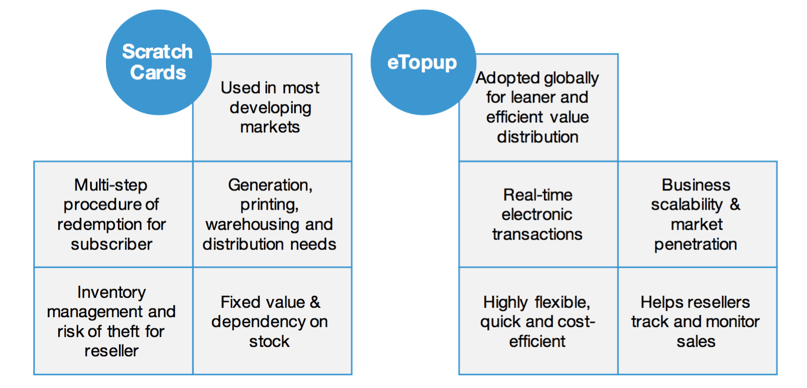 Scratch Cards

Used in most developing markets

Multi-step procedure of redemption for subscriber

Generation, printing, warehousing and distribution needs

Inventory management and risk of theft for reseller

Fixed value & dependency on stock

eTopup

Adopted globally for leaner and efficient value distribution

Real-time electronic transactions

Business scalability & market penetration

Highly flexible, quick and cost-efficient

Helps resellers track and monitor sales